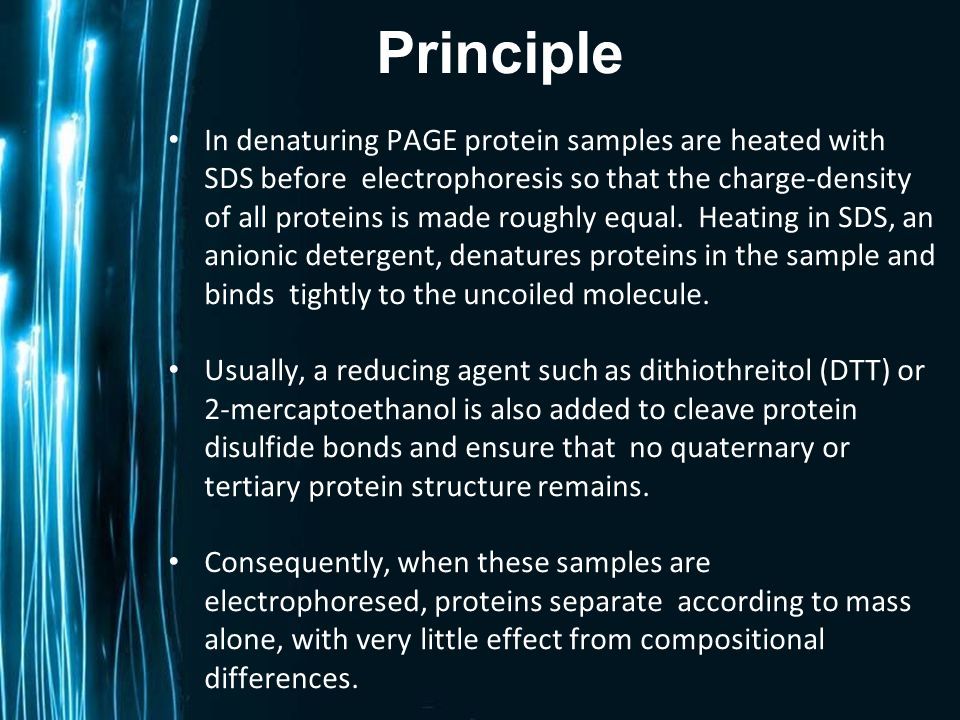 Principle

• In denaturing PAGE protein samples are heated with SDS before electrophoresis so that the charge-density of all proteins is made roughly equal. Heating in SDS, an anionic detergent, denatures proteins in the sample and binds tightly to the uncoiled molecule.

• Usually, a reducing agent such as dithiothreitol (DTT) or 2-mercaptoethanol is also added to cleave protein disulfide bonds and ensure that no quaternary or tertiary protein structure remains.

• Consequently, when these samples are electrophoresed, proteins separate according to mass alone, with very little effect from compositional differences.